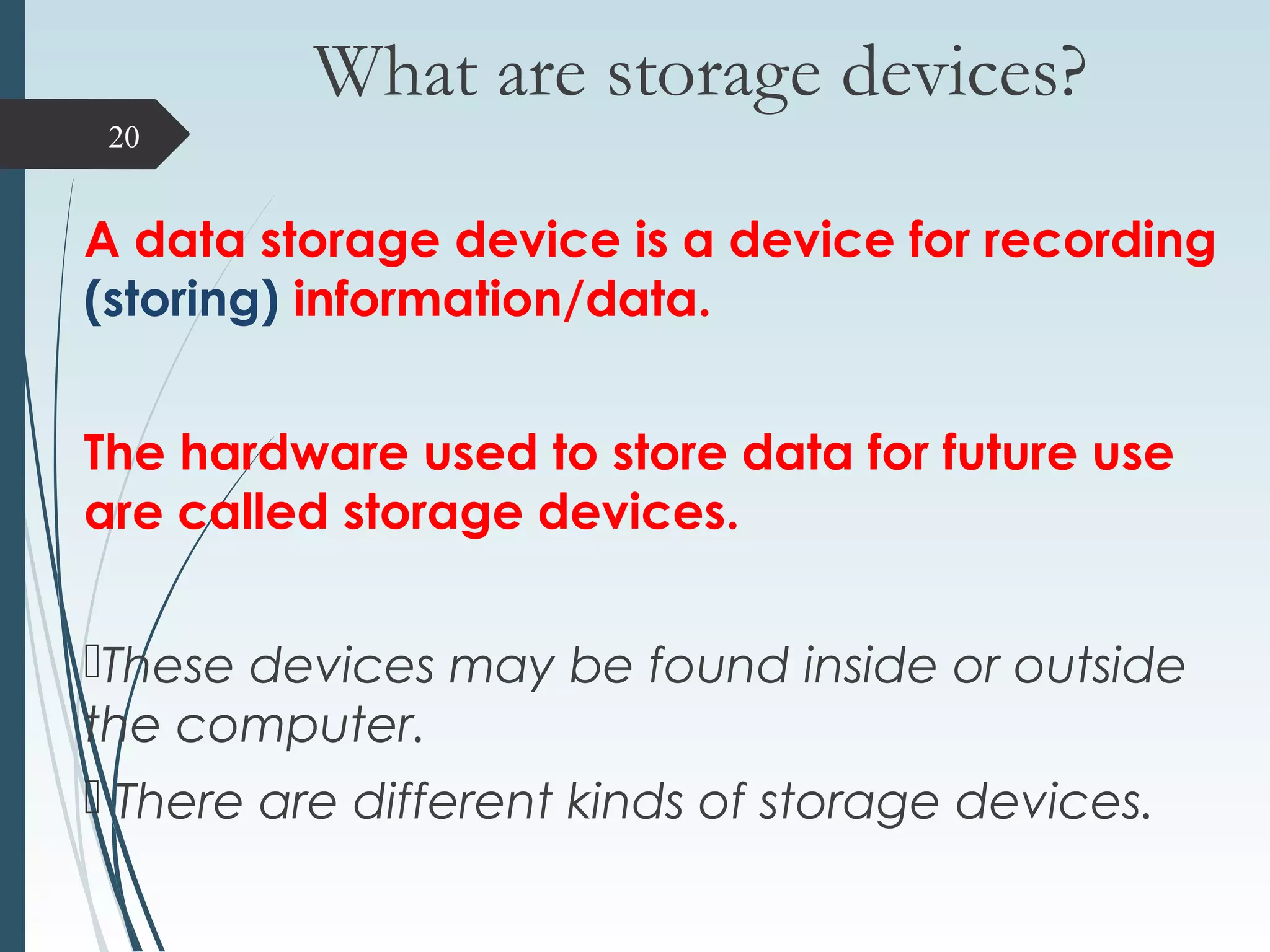 What are storage devices?

20

A data storage device is a device for recording (storing) information/data.

The hardware used to store data for future use are called storage devices.

These devices may be found inside or outside the computer.

There are different kinds of storage devices.